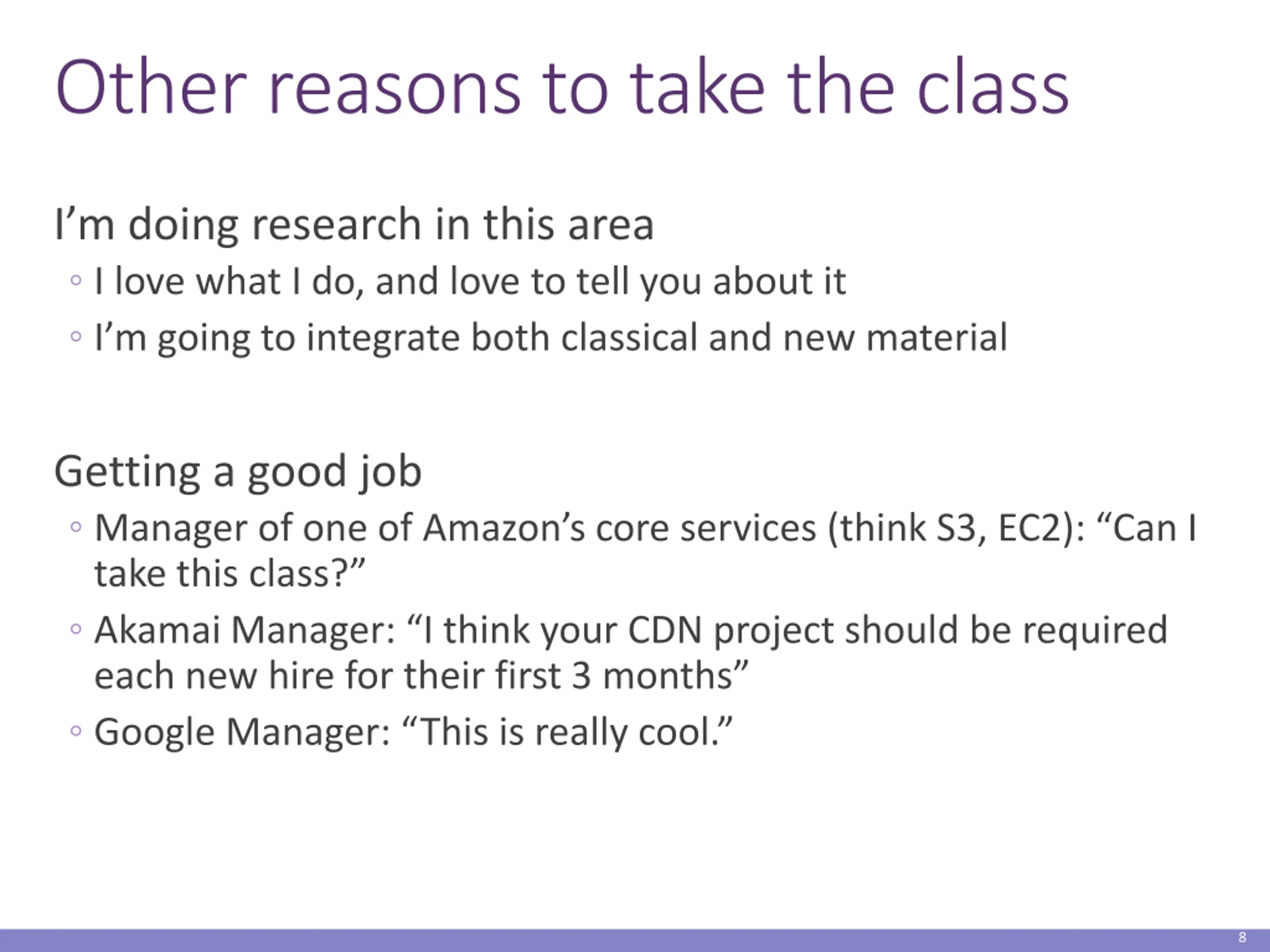 Other reasons to take the class

I’m doing research in this area

◦ I love what I do, and love to tell you about it

◦ I’m going to integrate both classical and new material

Getting a good job

◦ Manager of one of Amazon’s core services (think S3, EC2): “Can I take this class?”

◦ Akamai Manager: “I think your CDN project should be required each new hire for their first 3 months”

◦ Google Manager: “This is really cool.”

8